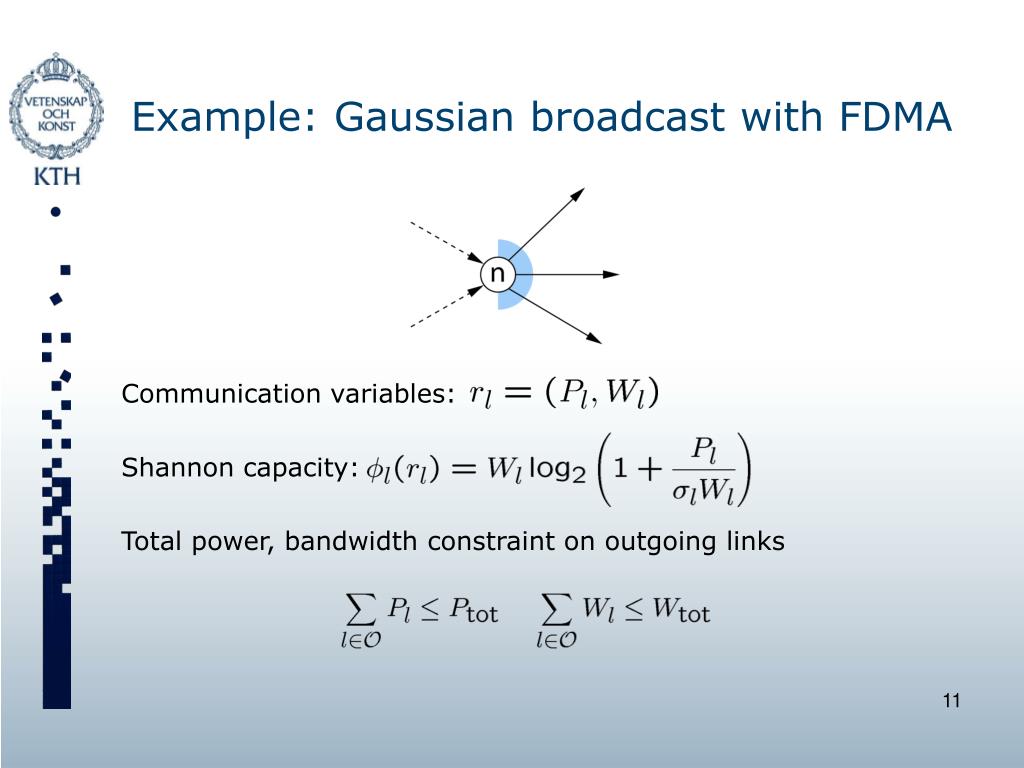 VETENSKAP OCH KONST

KTH

Example: Gaussian broadcast with FDMA

n

Communication variables: $r_l = (P_l, W_l)$

Shannon capacity: $\phi_l(r_l) = W_l \log_2 \left(1 + \frac{P_l}{\sigma_l W_l}\right)$

Total power, bandwidth constraint on outgoing links

$\sum_{l \in \mathcal{O}} P_l \leq P_{\text{tot}} \quad \sum_{l \in \mathcal{O}} W_l \leq W_{\text{tot}}$

11